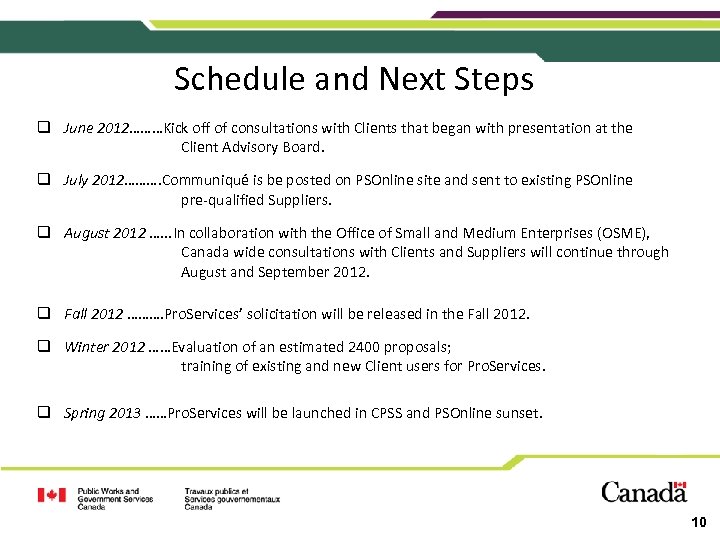 Schedule and Next Steps

❑ June 2012………Kick off of consultations with Clients that began with presentation at the Client Advisory Board.

❑ July 2012……….Communiqué is be posted on PSOnline site and sent to existing PSOnline pre-qualified Suppliers.

❑ August 2012 ……In collaboration with the Office of Small and Medium Enterprises (OSME), Canada wide consultations with Clients and Suppliers will continue through August and September 2012.

❑ Fall 2012 ……….ProServices' solicitation will be released in the Fall 2012.

❑ Winter 2012 ……Evaluation of an estimated 2400 proposals; training of existing and new Client users for ProServices.

❑ Spring 2013 ……ProServices will be launched in CPSS and PSOnline sunset.

Public Works and Government Services Canada

Travaux publics et Services gouvernementaux Canada

Canada

10